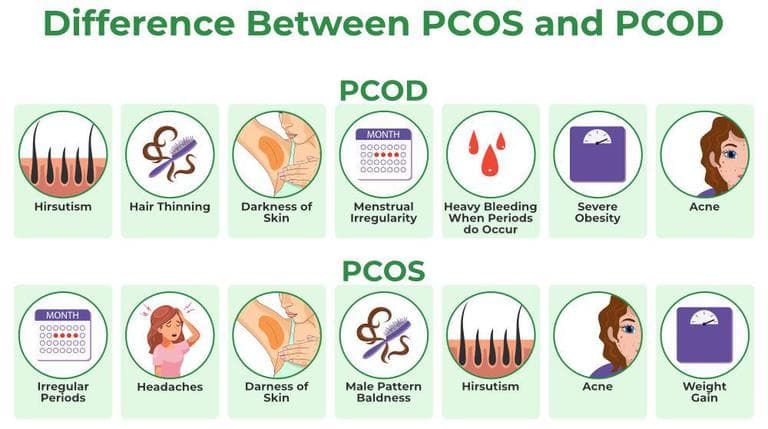 Difference Between PCOS and PCOD

PCOD

Hirsutism

Hair Thinning

Darkness of Skin

MONTH

Menstrual Irregularity

Heavy Bleeding When Periods do Occur

Severe Obesity

Acne

PCOS

MONTH

Irregular Periods

Headaches

Darness of Skin

Male Pattern Baldness

Hirsutism

Acne

Weight Gain